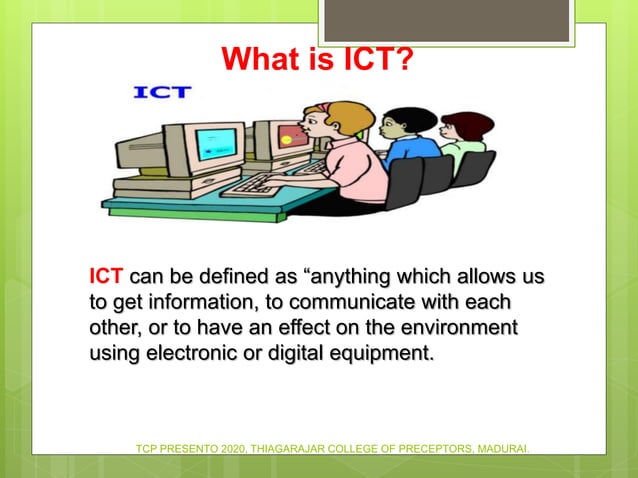 What is ICT?

ICT

ICT can be defined as “anything which allows us to get information, to communicate with each other, or to have an effect on the environment using electronic or digital equipment.

TCP PRESENTO 2020, THIAGARAJAR COLLEGE OF PRECEPTORS, MADURAI.